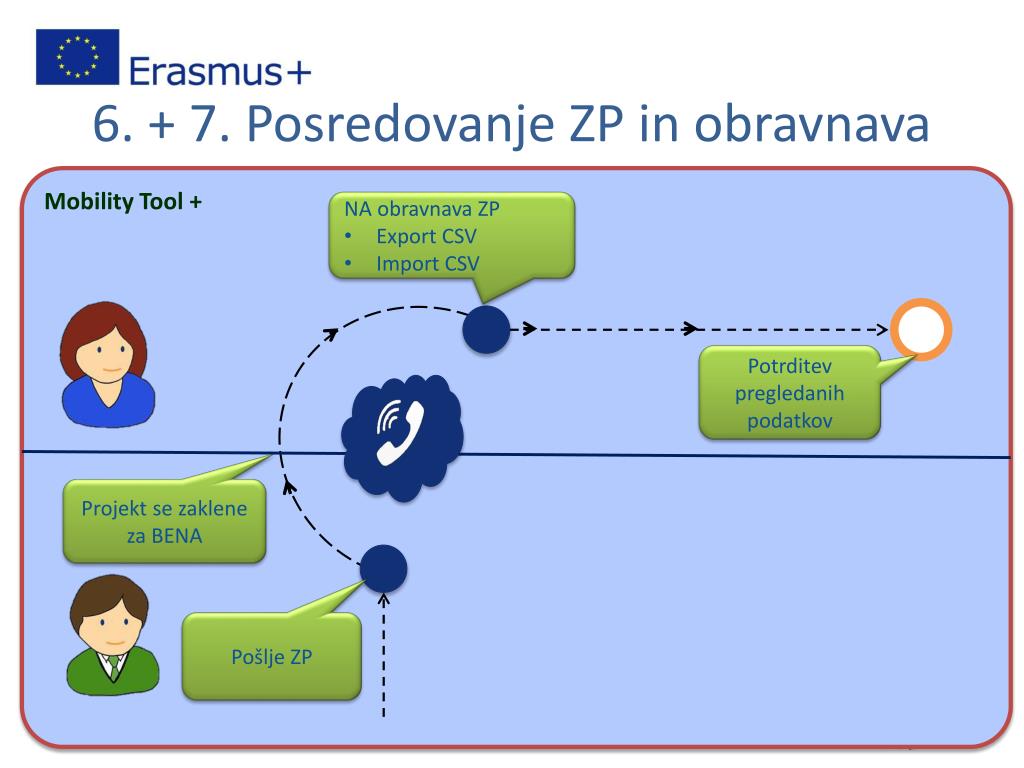 Erasmus+

6. + 7. Posredovanje ZP in obravnava

Mobility Tool +

NA obravnava ZP
• Export CSV
• Import CSV

Potrditev pregledanih podatkov

Projekt se zaklene za BENA

Pošlje ZP